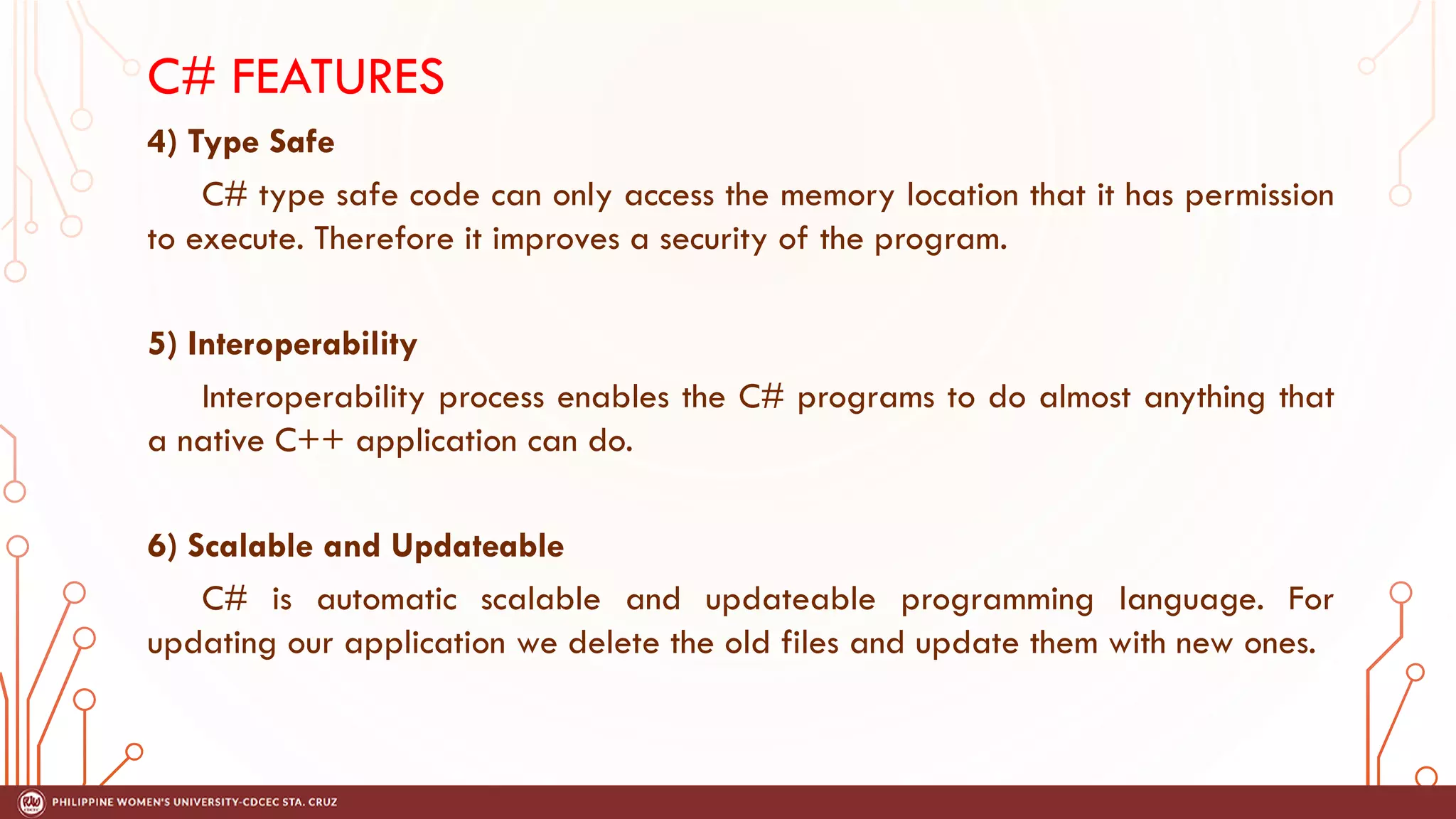 C# FEATURES

4) Type Safe

C# type safe code can only access the memory location that it has permission to execute. Therefore it improves a security of the program.

5) Interoperability

Interoperability process enables the C# programs to do almost anything that a native C++ application can do.

6) Scalable and Updateable

C# is automatic scalable and updateable programming language. For updating our application we delete the old files and update them with new ones.

PHILIPPINE WOMEN'S UNIVERSITY-CDCEC STA. CRUZ